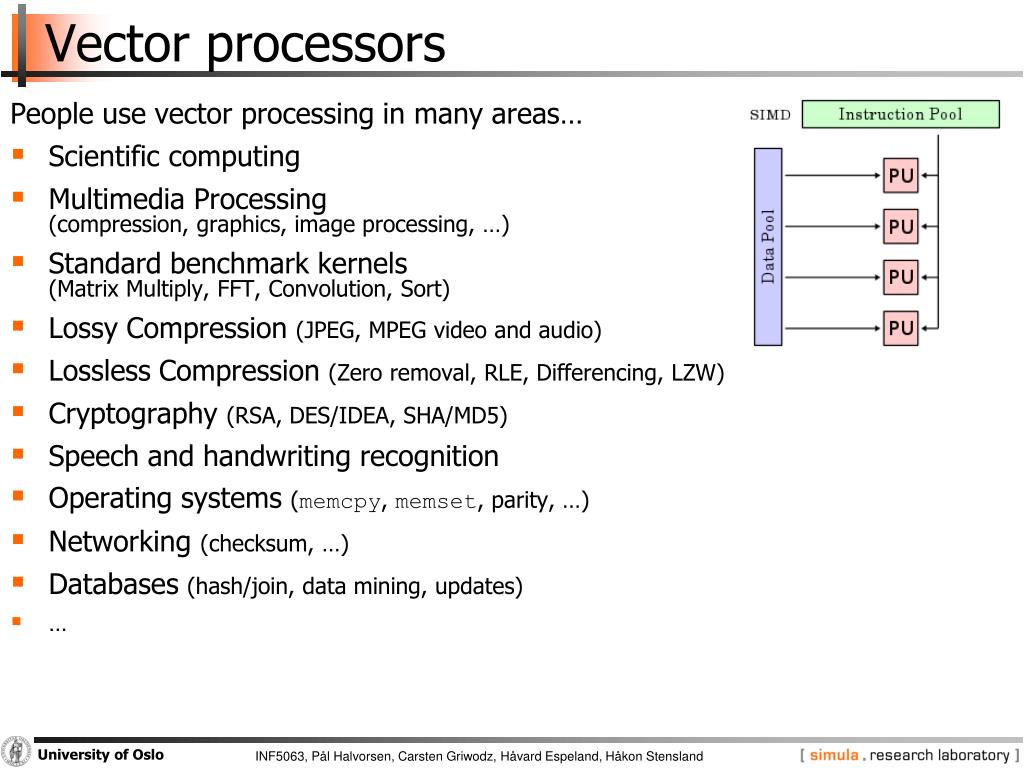 Vector processors

People use vector processing in many areas…

- Scientific computing
- Multimedia Processing (compression, graphics, image processing, …)
- Standard benchmark kernels (Matrix Multiply, FFT, Convolution, Sort)
- Lossy Compression (JPEG, MPEG video and audio)
- Lossless Compression (Zero removal, RLE, Differencing, LZW)
- Cryptography (RSA, DES/IDEA, SHA/MD5)
- Speech and handwriting recognition
- Operating systems (memcpy, memset, parity, …)
- Networking (checksum, …)
- Databases (hash/join, data mining, updates)
- …

SIMD Instruction Pool

Data Pool

PU

PU

PU

PU

University of Oslo INF5063, Pål Halvorsen, Carsten Griwodz, Håvard Espeland, Håkon Stensland [ simula . research laboratory ]